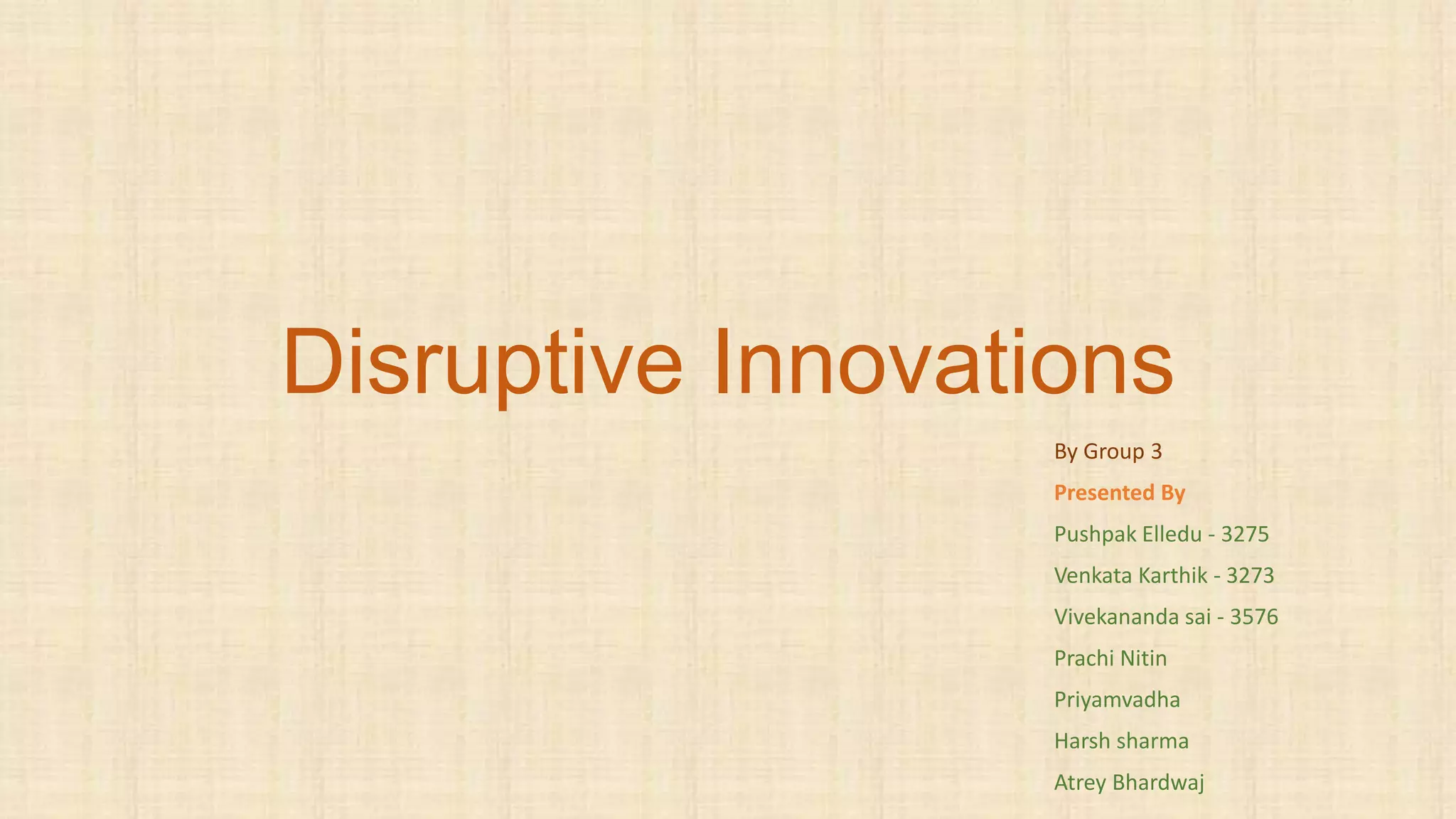 Disruptive Innovations

By Group 3

Presented By

Pushpak Elledu - 3275

Venkata Karthik - 3273

Vivekananda sai - 3576

Prachi Nitin

Priyamvadha

Harsh sharma

Atrey Bhardwaj